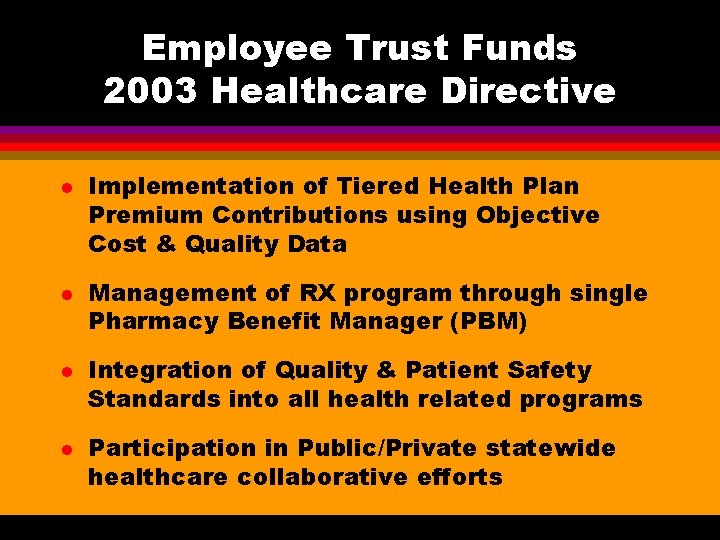 Employee Trust Funds
2003 Healthcare Directive

- Implementation of Tiered Health Plan Premium Contributions using Objective Cost & Quality Data
- Management of RX program through single Pharmacy Benefit Manager (PBM)
- Integration of Quality & Patient Safety Standards into all health related programs
- Participation in Public/Private statewide healthcare collaborative efforts